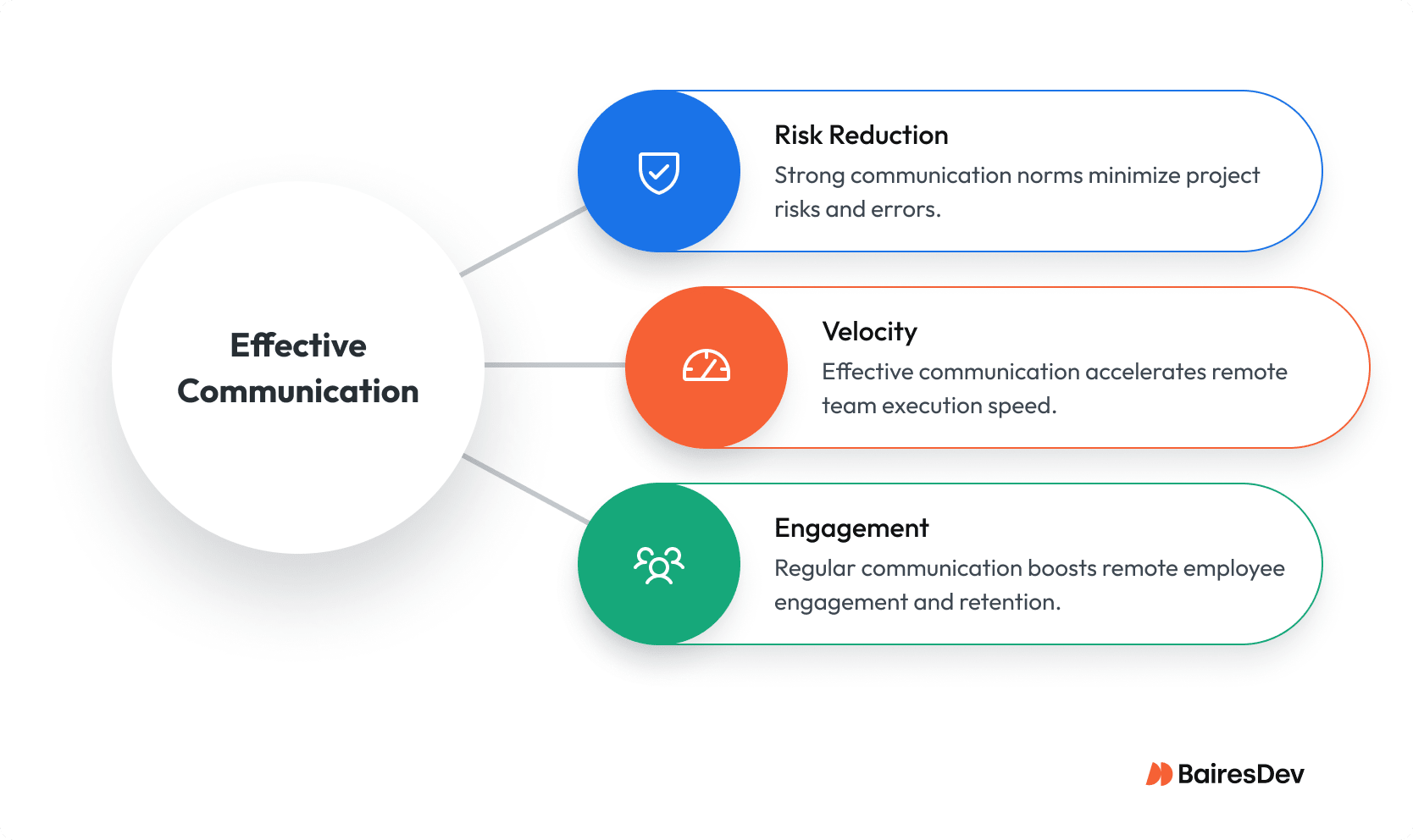 Effective Communication

Risk Reduction
Strong communication norms minimize project risks and errors.

Velocity
Effective communication accelerates remote team execution speed.

Engagement
Regular communication boosts remote employee engagement and retention.

BairesDev